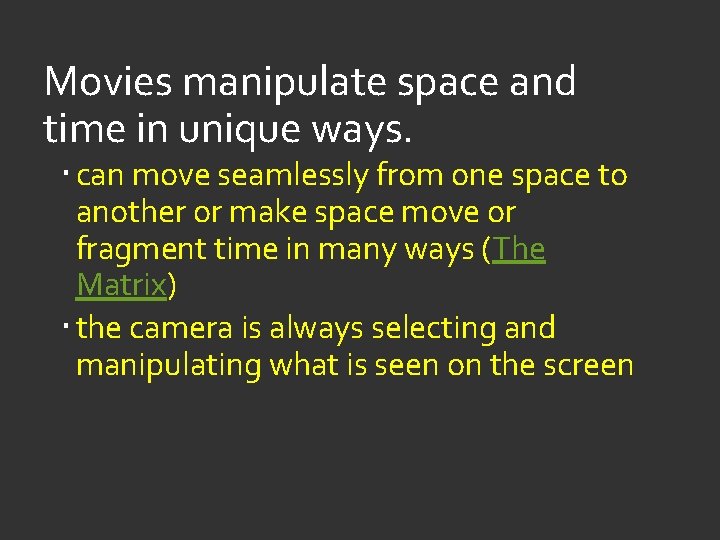 Movies manipulate space and time in unique ways.

▪ can move seamlessly from one space to another or make space move or fragment time in many ways (The Matrix)

▪ the camera is always selecting and manipulating what is seen on the screen